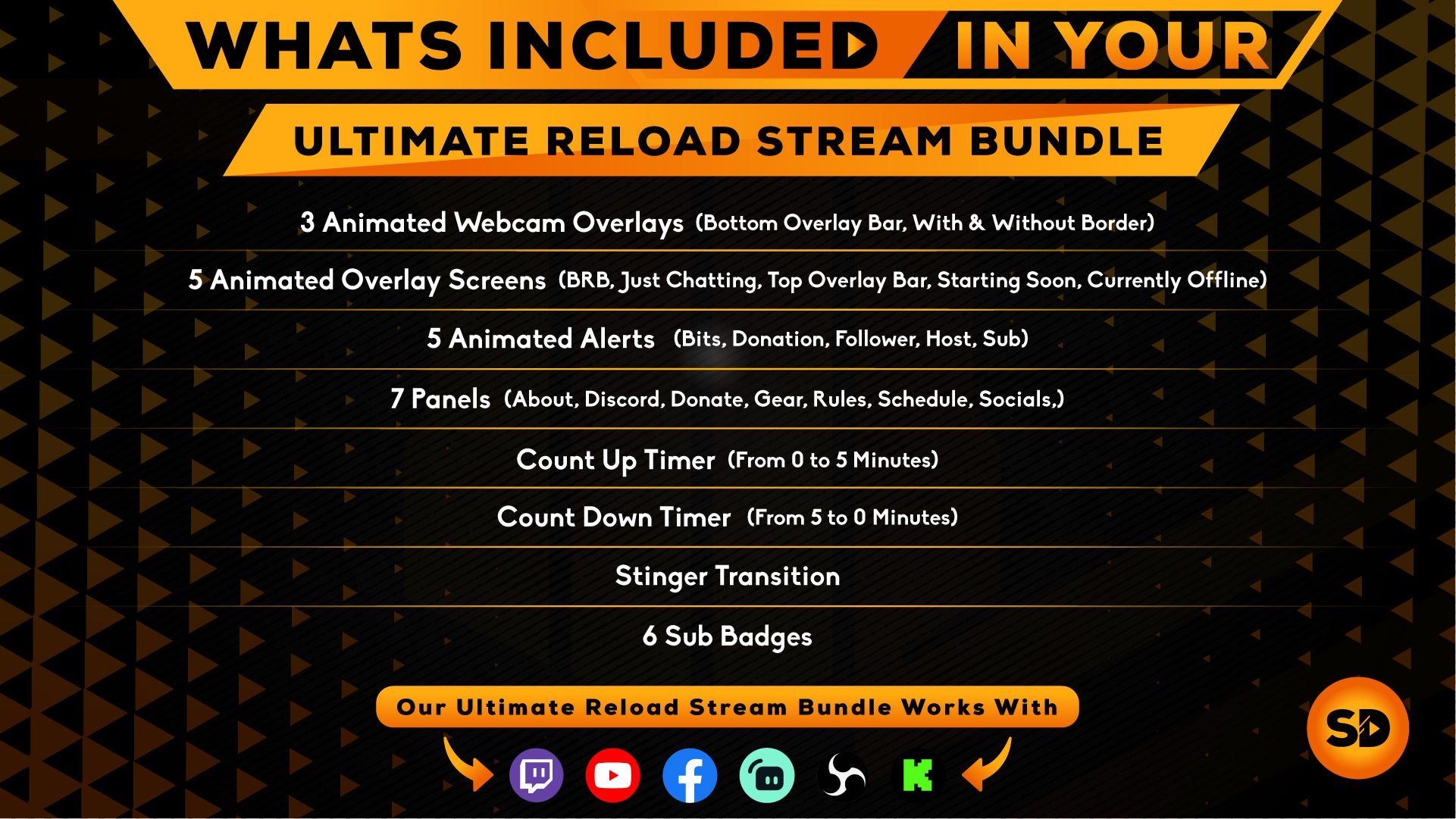 WHATS INCLUDED IN YOUR

ULTIMATE RELOAD STREAM BUNDLE

3 Animated Webcam Overlays (Bottom Overlay Bar, With & Without Border)

5 Animated Overlay Screens (BRB, Just Chatting, Top Overlay Bar, Starting Soon, Currently Offline)

5 Animated Alerts (Bits, Donation, Follower, Host, Sub)

7 Panels (About, Discord, Donate, Gear, Rules, Schedule, Socials,)

Count Up Timer (From 0 to 5 Minutes)

Count Down Timer (From 5 to 0 Minutes)

Stinger Transition

6 Sub Badges

Our Ultimate Reload Stream Bundle Works With

SD